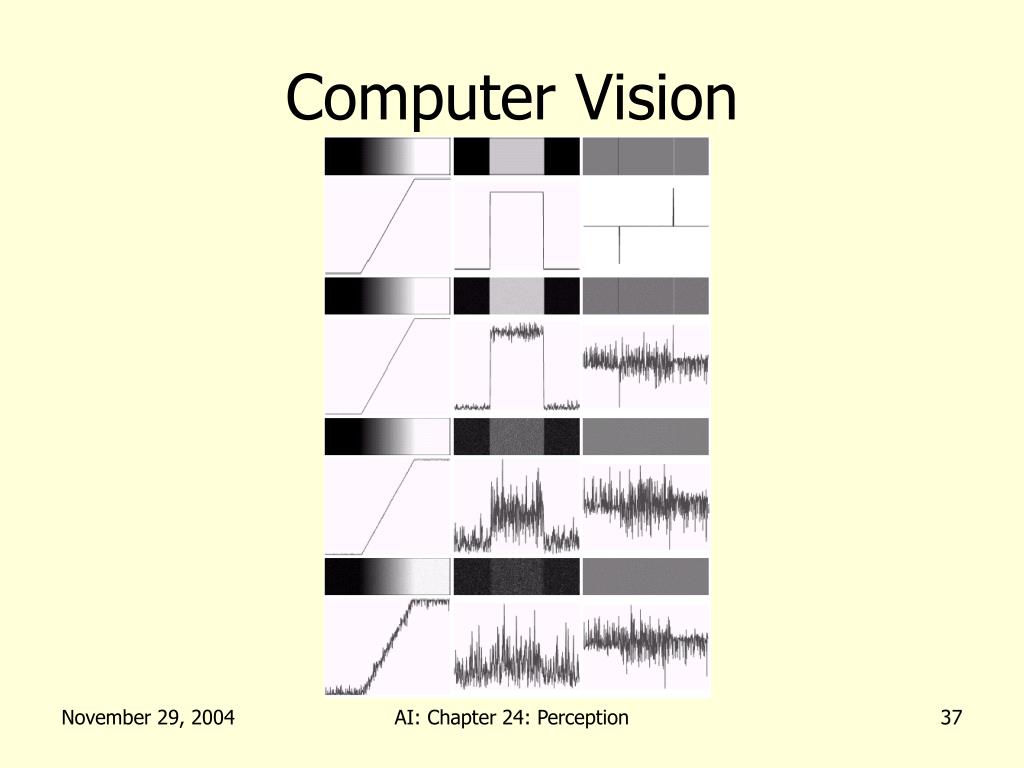 Computer Vision

November 29, 2004

AI: Chapter 24: Perception

37